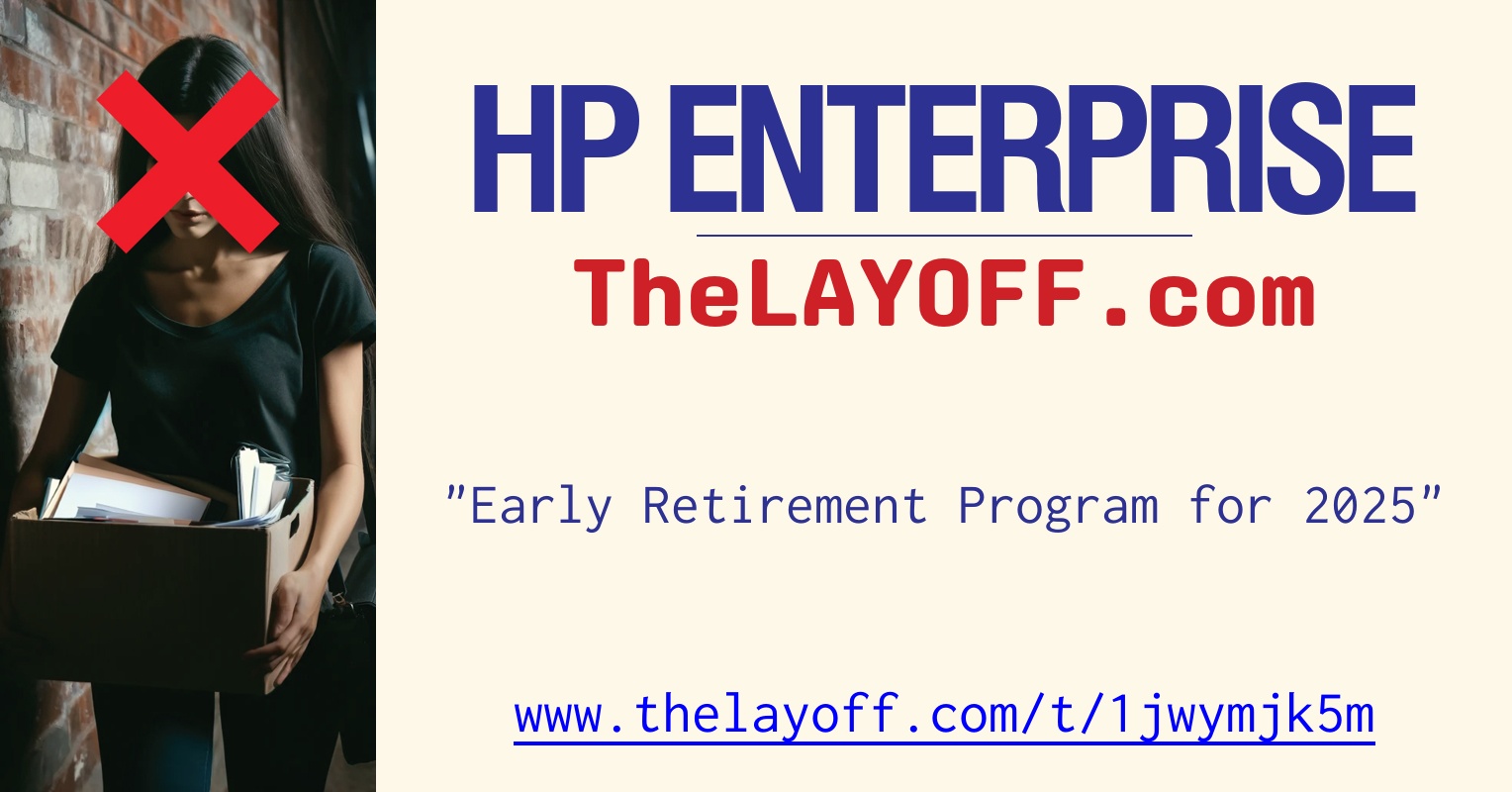 HP ENTERPRISE

TheLAYOFF.com

"Early Retirement Program for 2025"

www.thelayoff.com/t/1jwymjk5m